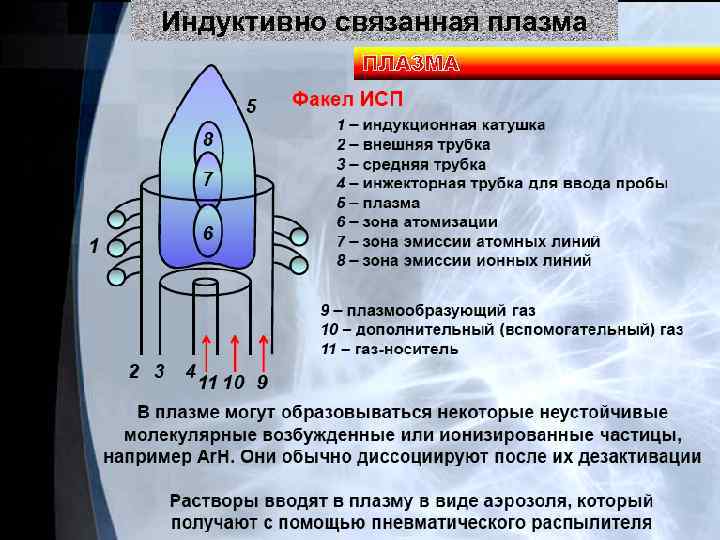 Индуктивно связанная плазма

ПЛАЗМА

Факел ИСП

1 – индукционная катушка
2 – внешняя трубка
3 – средняя трубка
4 – инжекторная трубка для ввода пробы
5 – плазма
6 – зона атомизации
7 – зона эмиссии атомных линий
8 – зона эмиссии ионных линий

9 – плазмообразующий газ
10 – дополнительный (вспомогательный) газ
11 – газ-носитель

5
8
7
6
1
2 3 4 11 10 9

В плазме могут образовываться некоторые неустойчивые молекулярные возбужденные или ионизированные частицы, например ArH. Они обычно диссоциируют после их дезактивации

Растворы вводят в плазму в виде аэрозоля, который получают с помощью пневматического распылителя